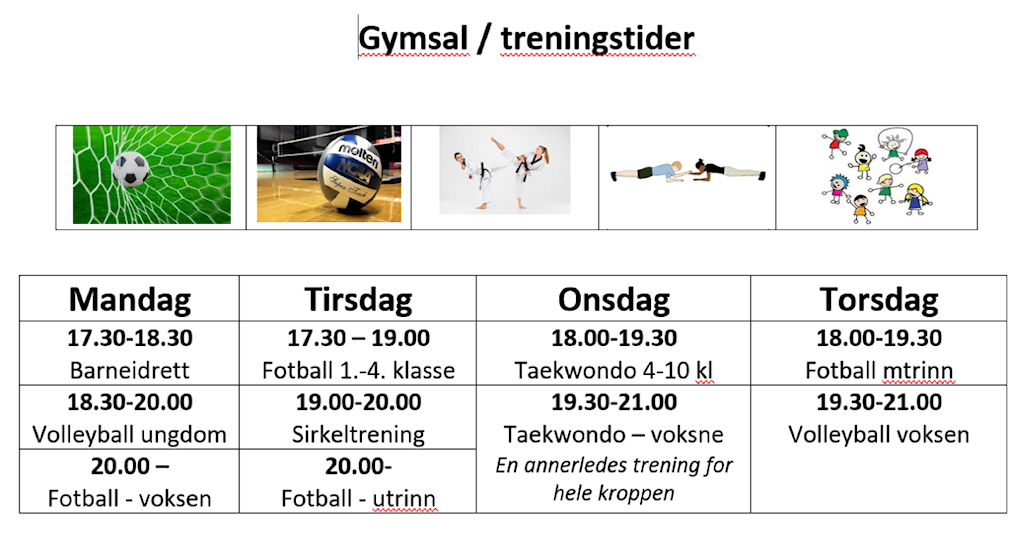 Gymsal / treningstider

molten

| Mandag | Tirsdag | Onsdag | Torsdag |
|---|---|---|---|
| **17.30-18.30** Barneidrett | **17.30 – 19.00** Fotball 1.-4. klasse | **18.00-19.30** Taekwondo 4-10 kl | **18.00-19.30** Fotball mtrinn |
| **18.30-20.00** Volleyball ungdom | **19.00-20.00** Sirkeltrening | **19.30-21.00** Taekwondo – voksne *En annerledes trening for hele kroppen* | **19.30-21.00** Volleyball voksen |
| **20.00 –** Fotball - voksen | **20.00-** Fotball - utrinn | | |